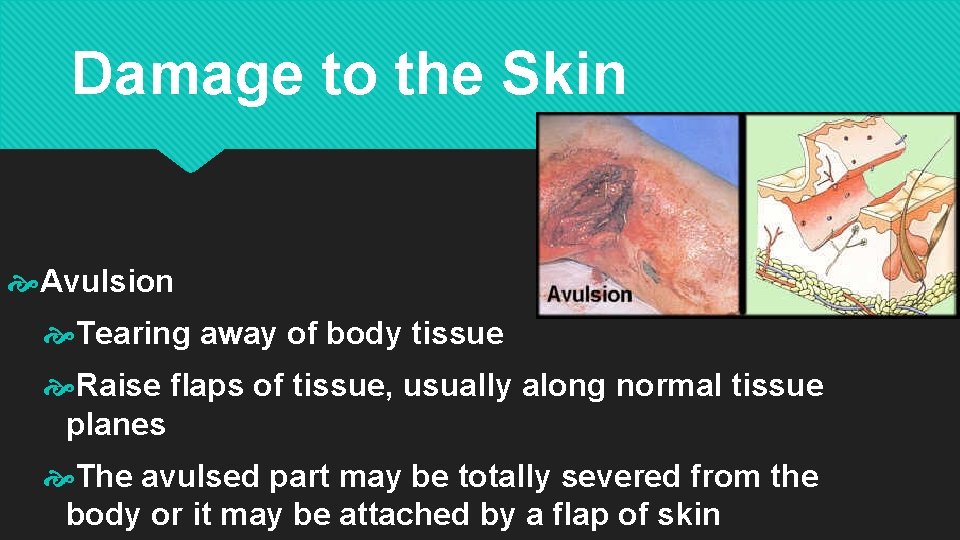 Damage to the Skin

Avulsion

Avulsion

Tearing away of body tissue

Raise flaps of tissue, usually along normal tissue planes

The avulsed part may be totally severed from the body or it may be attached by a flap of skin